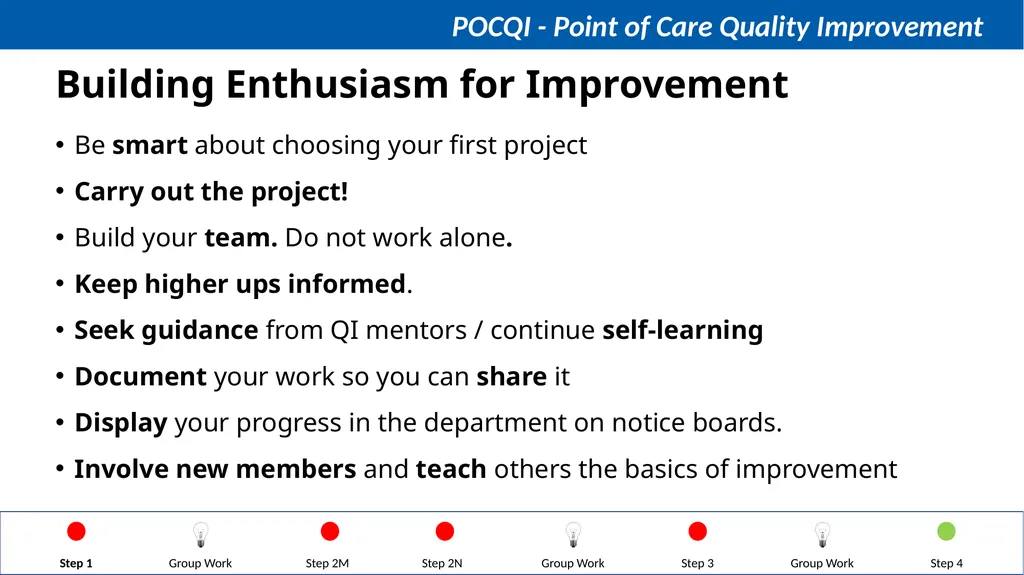 POCQI - Point of Care Quality Improvement

Building Enthusiasm for Improvement

• Be smart about choosing your first project
• Carry out the project!
• Build your team. Do not work alone.
• Keep higher ups informed.
• Seek guidance from QI mentors / continue self-learning
• Document your work so you can share it
• Display your progress in the department on notice boards.
• Involve new members and teach others the basics of improvement

Step 1 Group Work Step 2M Step 2N Group Work Step 3 Group Work Step 4